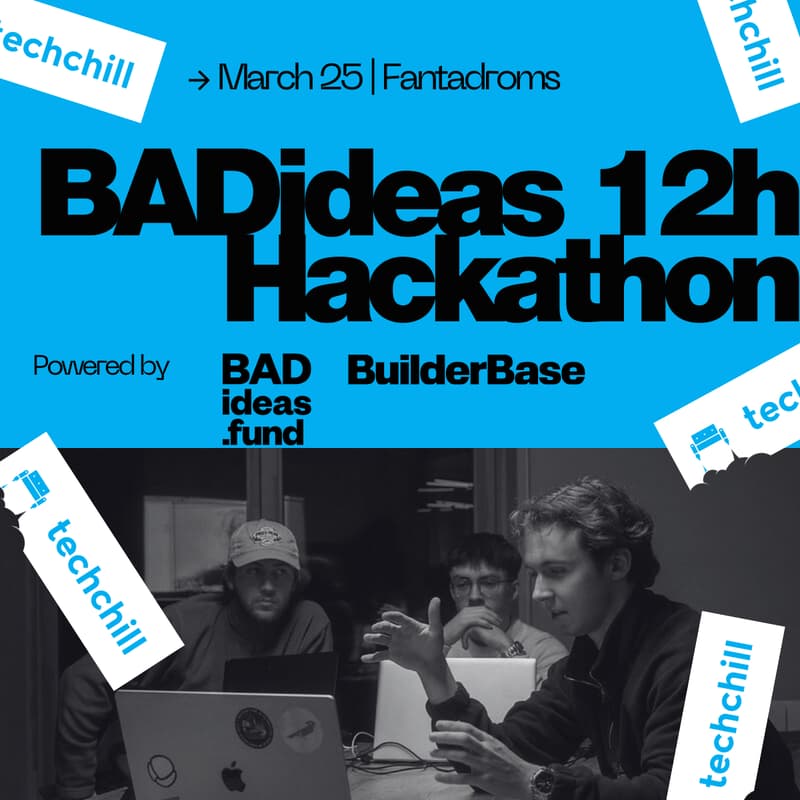 techchill

techchill

→ March 25 | Fantadroms

BADideas 12h Hackathon

Powered by

BAD ideas .fund

BuilderBase

techchill

techchill

techchill